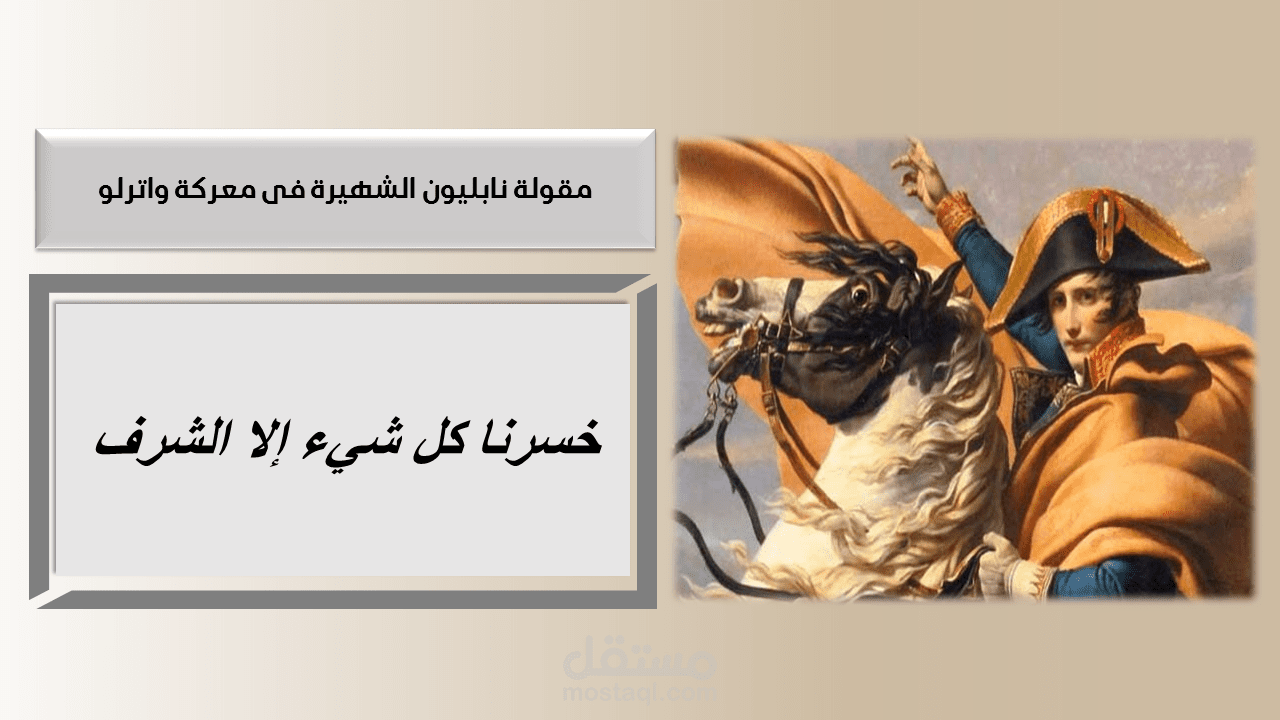 مقولة نابليون الشهيرة فى معركة واترلو

خسرنا كل شيء إلا الشرف

مستقل
mostaql.com